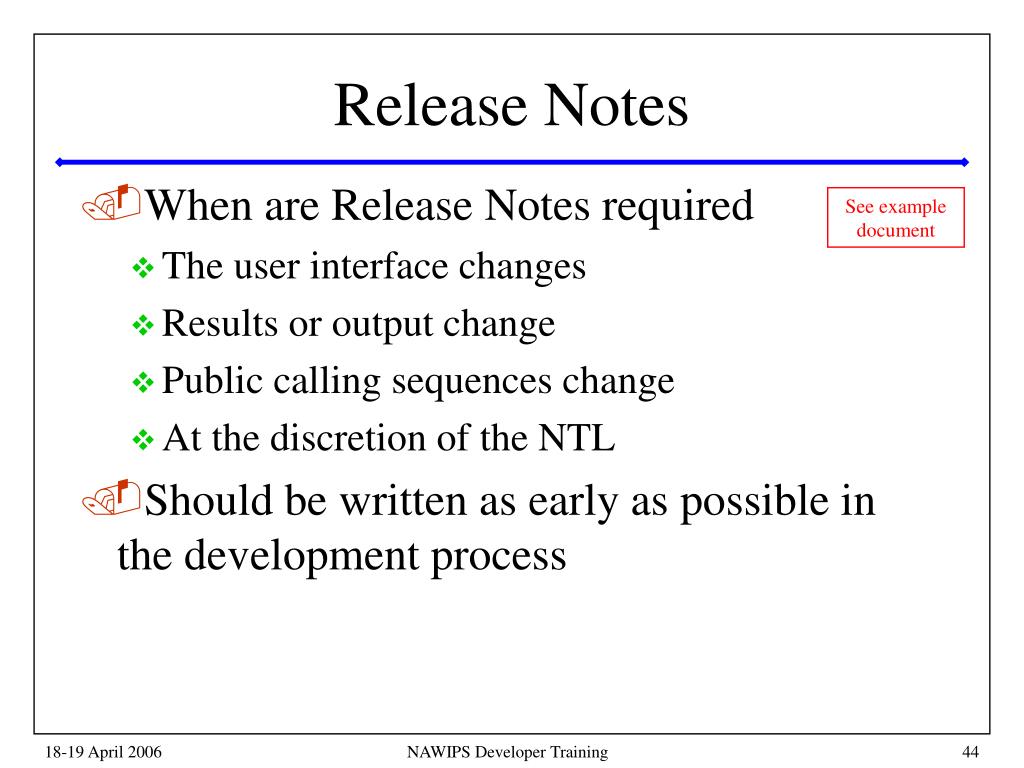 Release Notes

When are Release Notes required

See example document

The user interface changes

Results or output change

Public calling sequences change

At the discretion of the NTL

Should be written as early as possible in the development process

18-19 April 2006

NAWIPS Developer Training

44